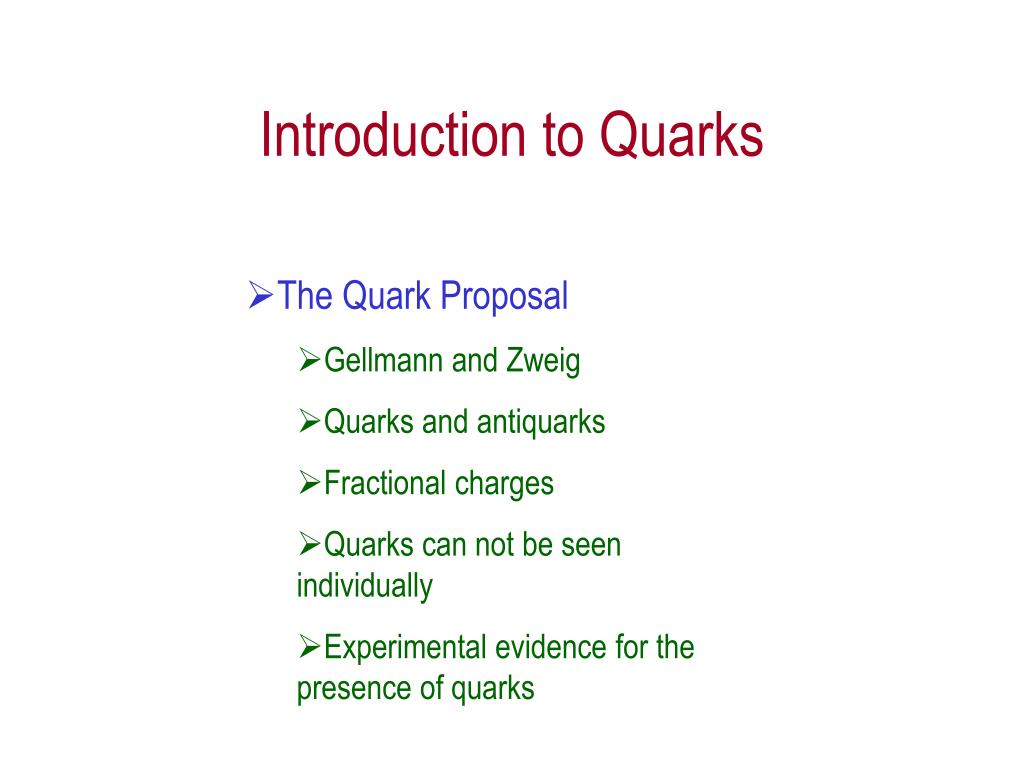 Introduction to Quarks

➢The Quark Proposal

➢Gellmann and Zweig

➢Quarks and antiquarks

➢Fractional charges

➢Quarks can not be seen individually

➢Experimental evidence for the presence of quarks